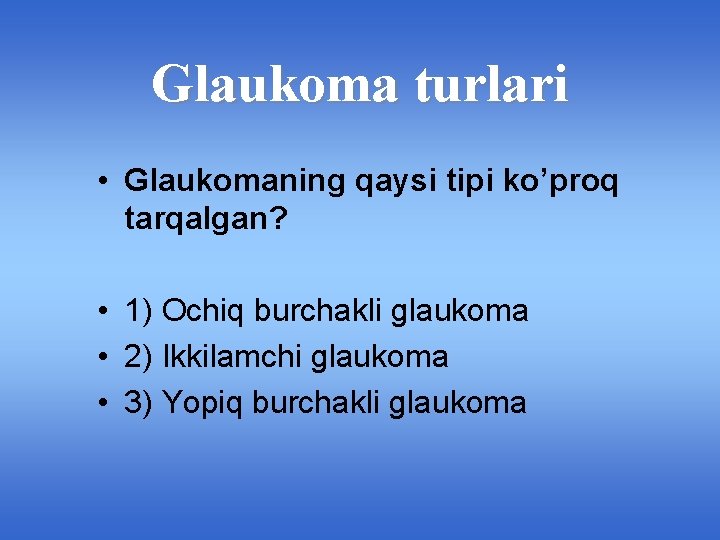 Glaukoma turlari

• Glaukomaning qaysi tipi ko’proq tarqalgan?

• 1) Ochiq burchakli glaukoma
• 2) Ikkilamchi glaukoma
• 3) Yopiq burchakli glaukoma